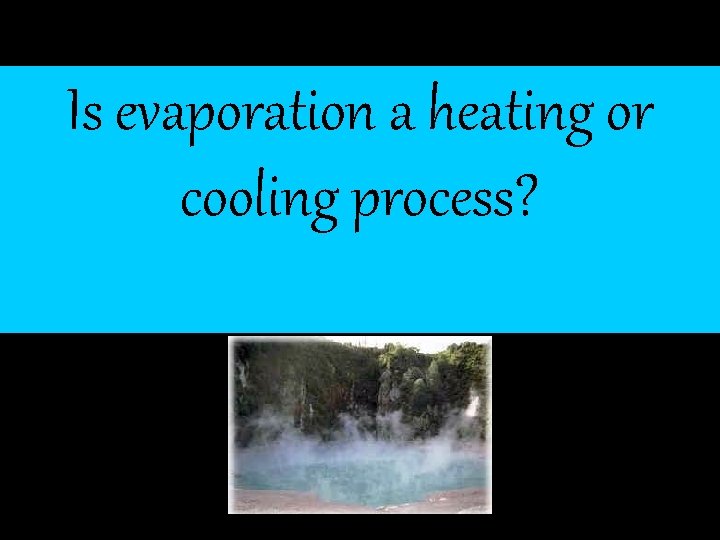 Is evaporation a heating or cooling process?